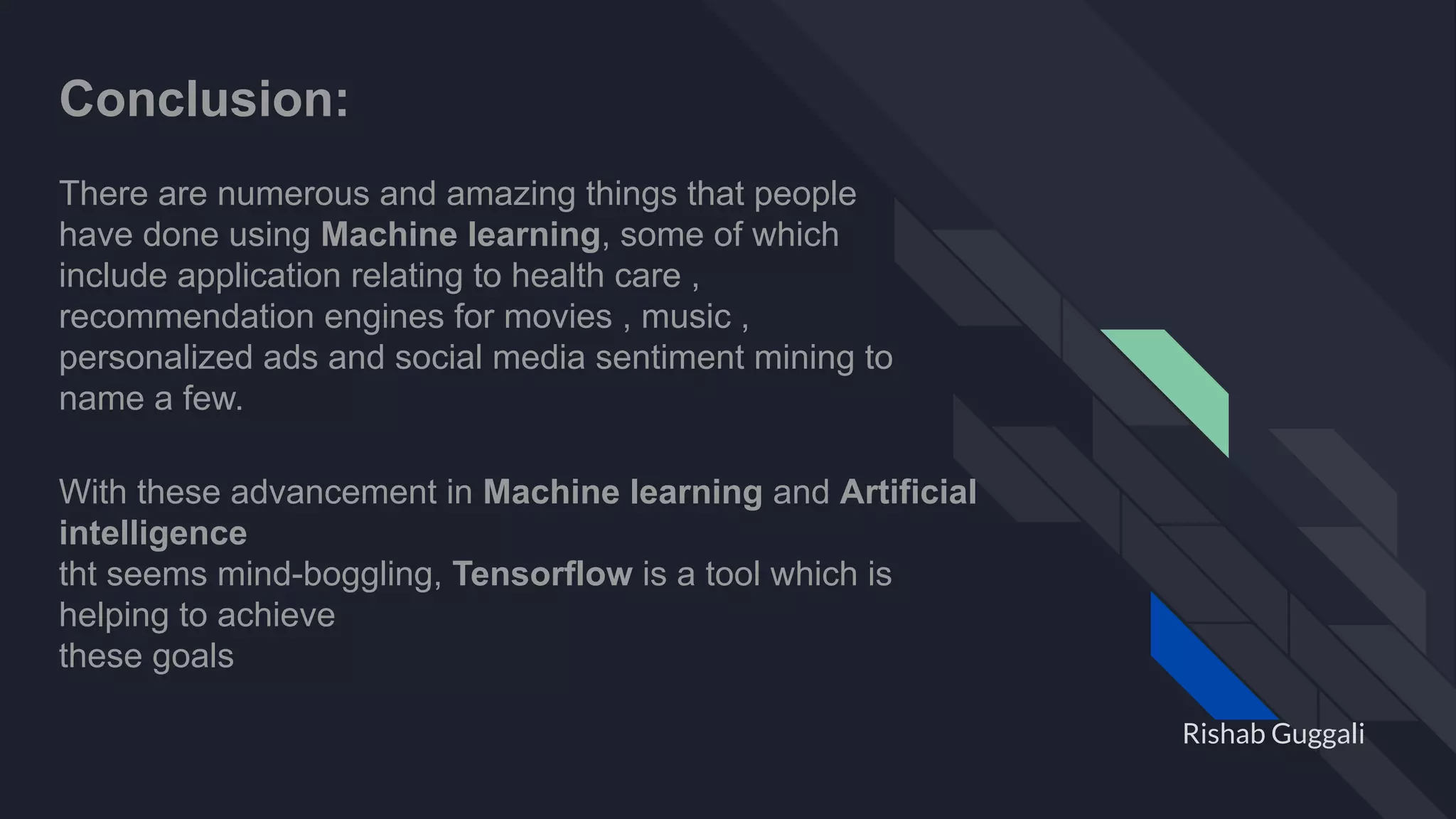 Conclusion:

There are numerous and amazing things that people have done using Machine learning, some of which include application relating to health care , recommendation engines for movies , music , personalized ads and social media sentiment mining to name a few.

With these advancement in Machine learning and Artificial intelligence
tht seems mind-boggling, Tensorflow is a tool which is helping to achieve
these goals

Rishab Guggali